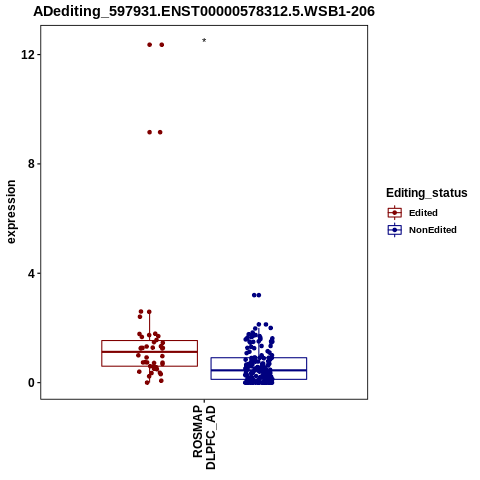 ADediting_597931.ENST00000578312.5.WSB1-206

*

12

8

4

0

expression

ROSMAP
DLPFC_AD

Editing_status
Edited
NonEdited